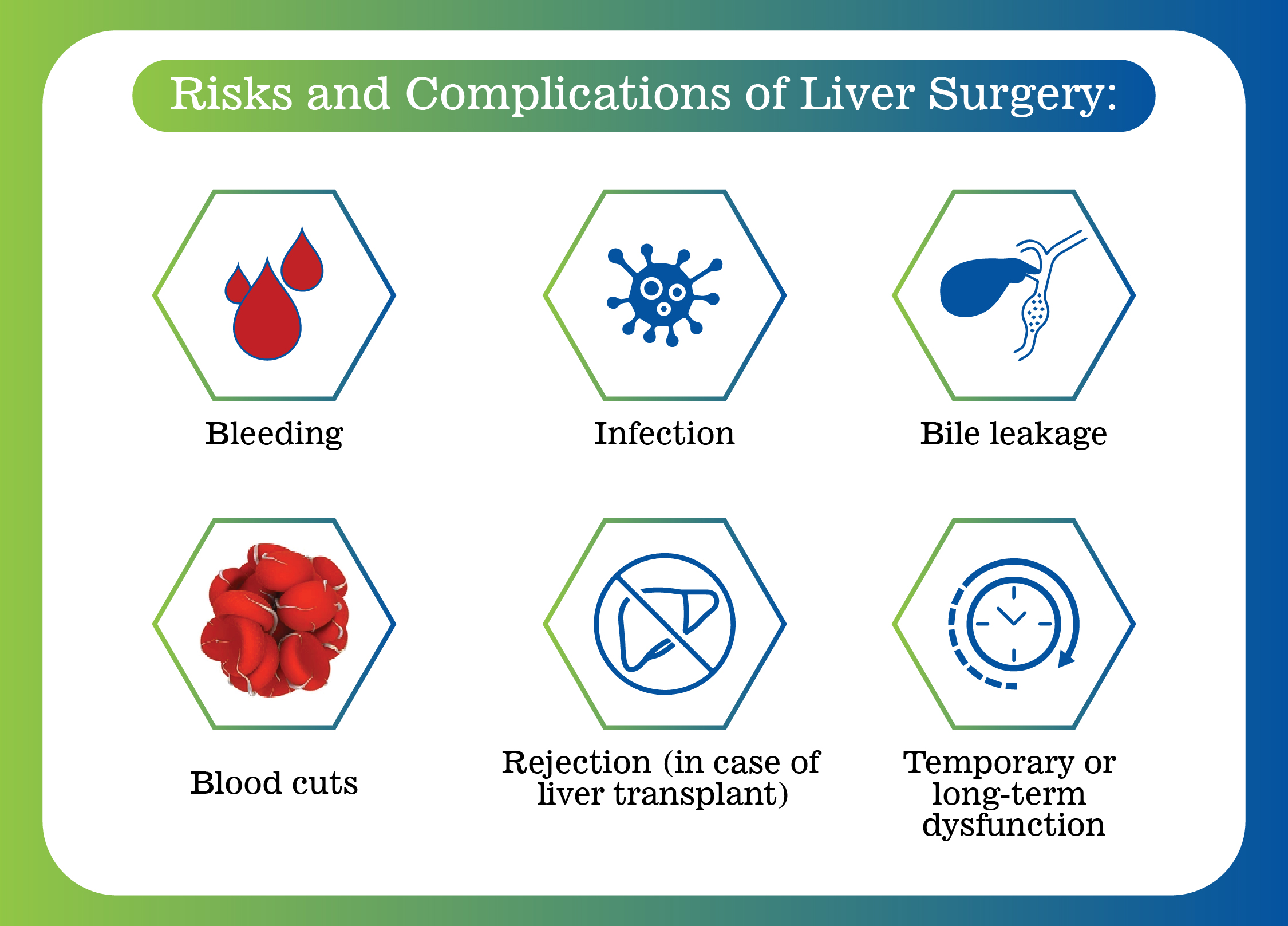 Risks and Complications of Liver Surgery:

Bleeding

Infection

Bile leakage

Blood cuts

Rejection (in case of liver transplant)

Temporary or long-term dysfunction